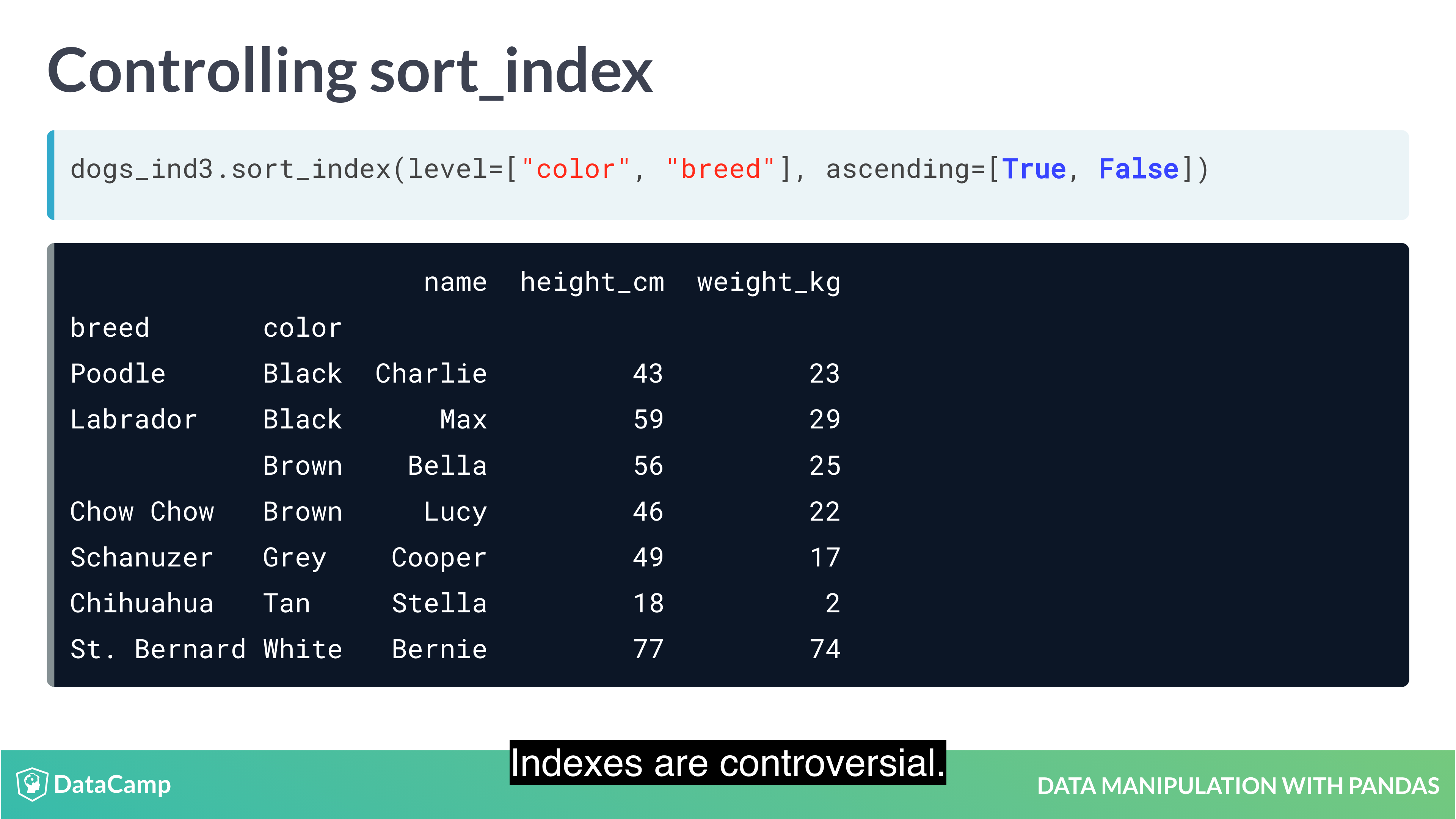 Controlling sort_index

dogs_ind3.sort_index(level=["color", "breed"], ascending=[True, False])

| breed | color | name | height_cm | weight_kg |
|---|---|---|---|---|
| Poodle | Black | Charlie | 43 | 23 |
| Labrador | Black | Max | 59 | 29 |
| | Brown | Bella | 56 | 25 |
| Chow Chow | Brown | Lucy | 46 | 22 |
| Schanuzer | Grey | Cooper | 49 | 17 |
| Chihuahua | Tan | Stella | 18 | 2 |
| St. Bernard | White | Bernie | 77 | 74 |

Indexes are controversial.

DataCamp

DATA MANIPULATION WITH PANDAS